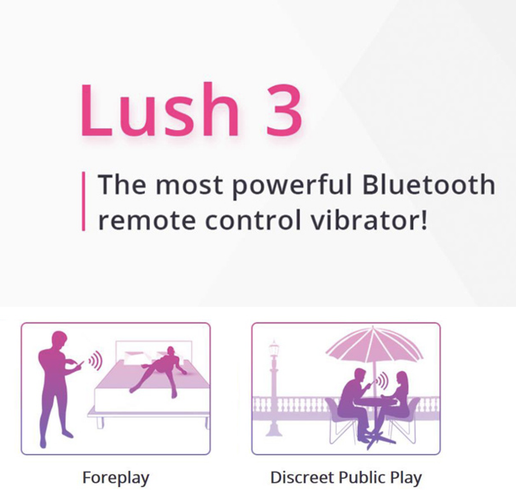 Lush 3

The most powerful Bluetooth remote control vibrator!

Foreplay

Discreet Public Play